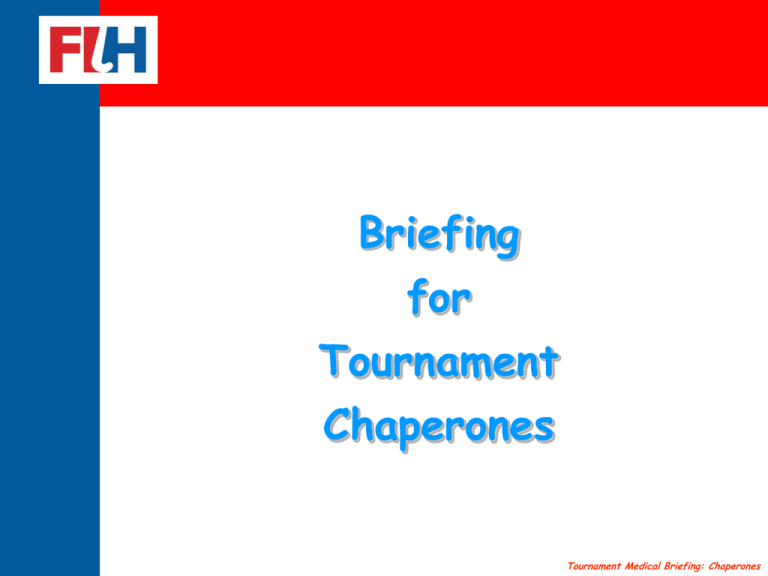 FIH

Briefing for Tournament Chaperones

Tournament Medical Briefing: Chaperones